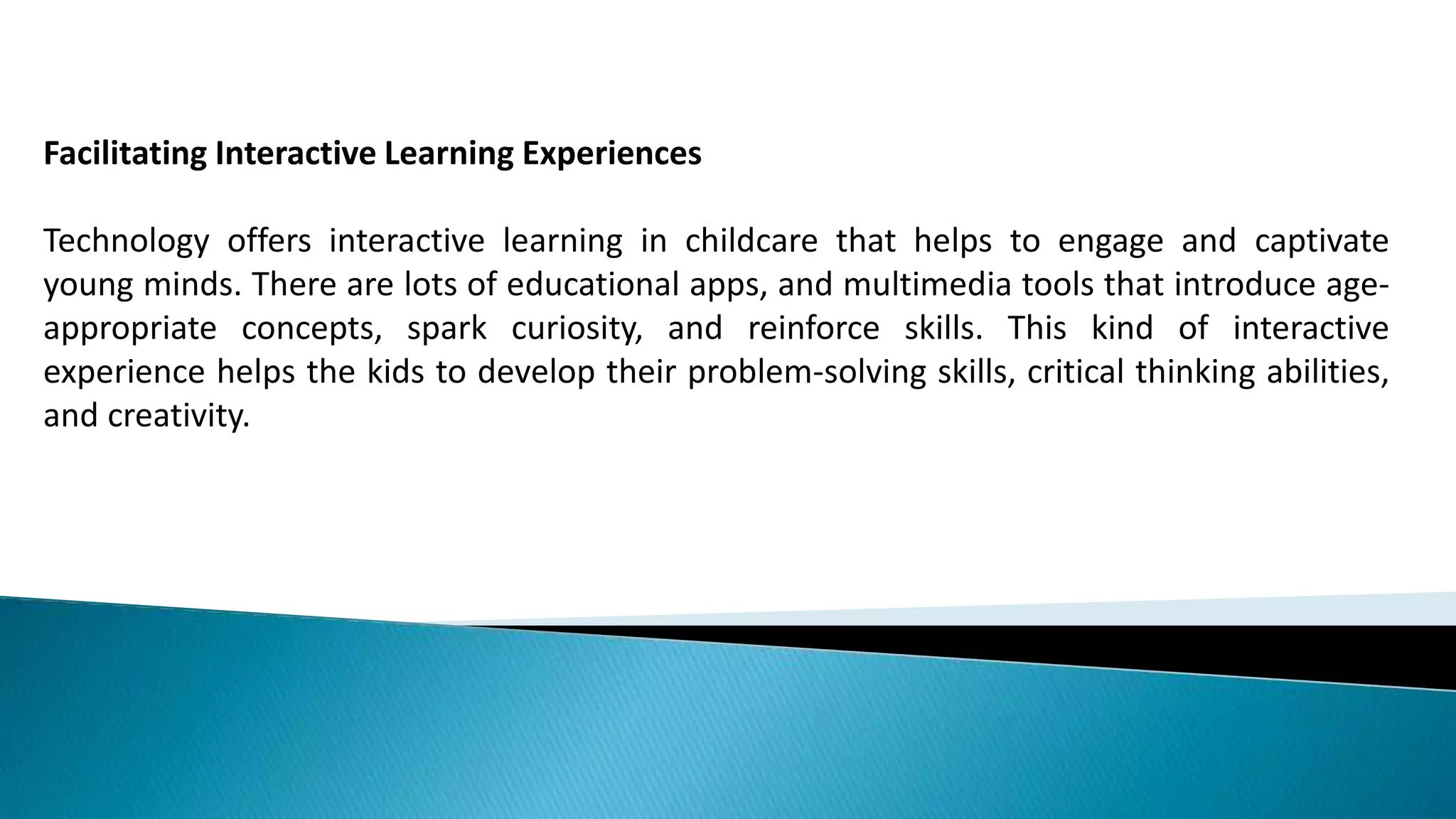 Facilitating Interactive Learning Experiences

Technology offers interactive learning in childcare that helps to engage and captivate young minds. There are lots of educational apps, and multimedia tools that introduce age-appropriate concepts, spark curiosity, and reinforce skills. This kind of interactive experience helps the kids to develop their problem-solving skills, critical thinking abilities, and creativity.